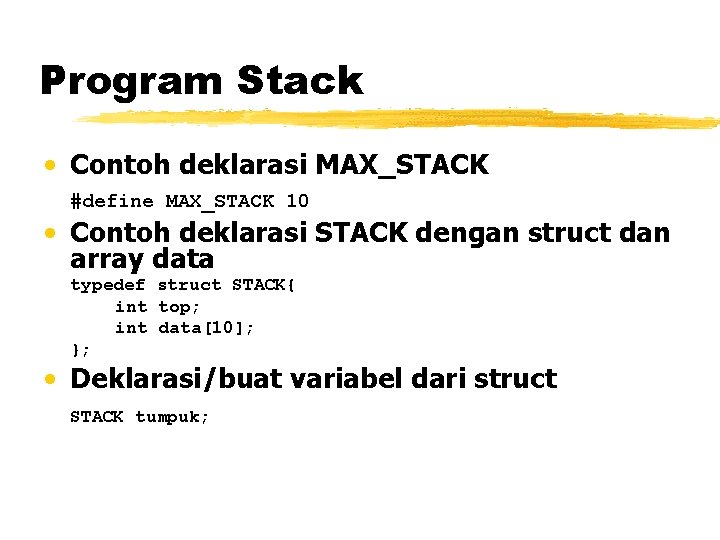 Program Stack

• Contoh deklarasi MAX_STACK

#define MAX_STACK 10

• Contoh deklarasi STACK dengan struct dan array data

typedef struct STACK{
    int top;
    int data[10];
};

• Deklarasi/buat variabel dari struct

STACK tumpuk;